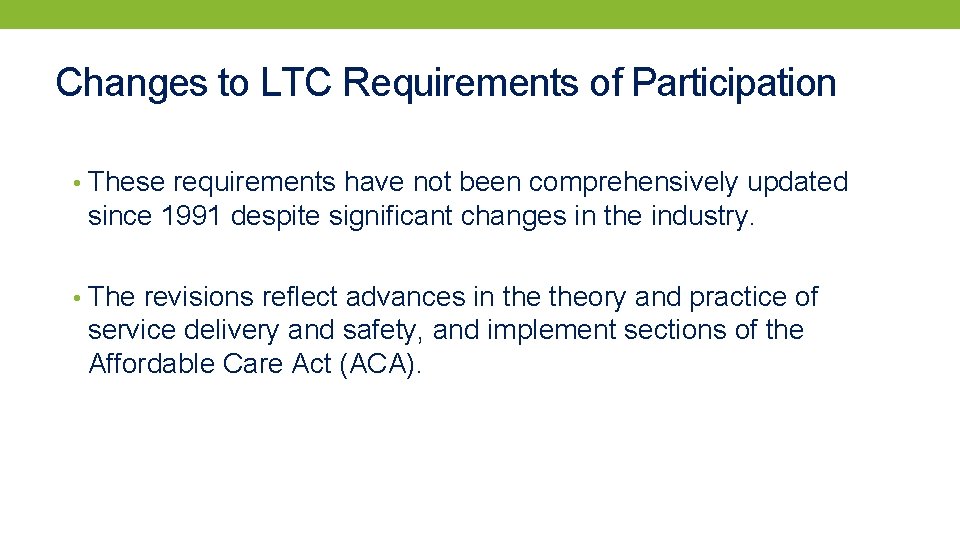 Changes to LTC Requirements of Participation

• These requirements have not been comprehensively updated since 1991 despite significant changes in the industry.

• The revisions reflect advances in the theory and practice of service delivery and safety, and implement sections of the Affordable Care Act (ACA).